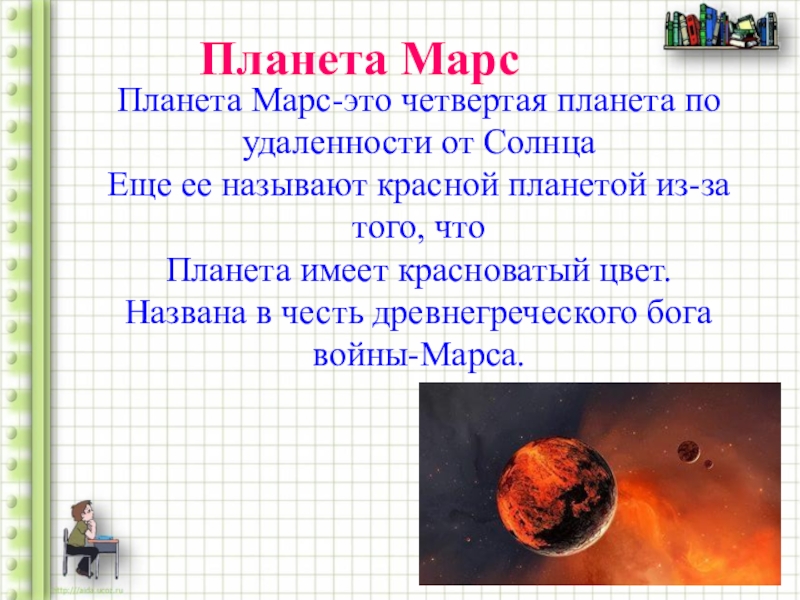 Планета Марс

Планета Марс-это четвертая планета по удаленности от Солнца
Еще ее называют красной планетой из-за того, что
Планета имеет красноватый цвет.
Названа в честь древнегреческого бога войны-Марса.

http://aida.ucoz.ru